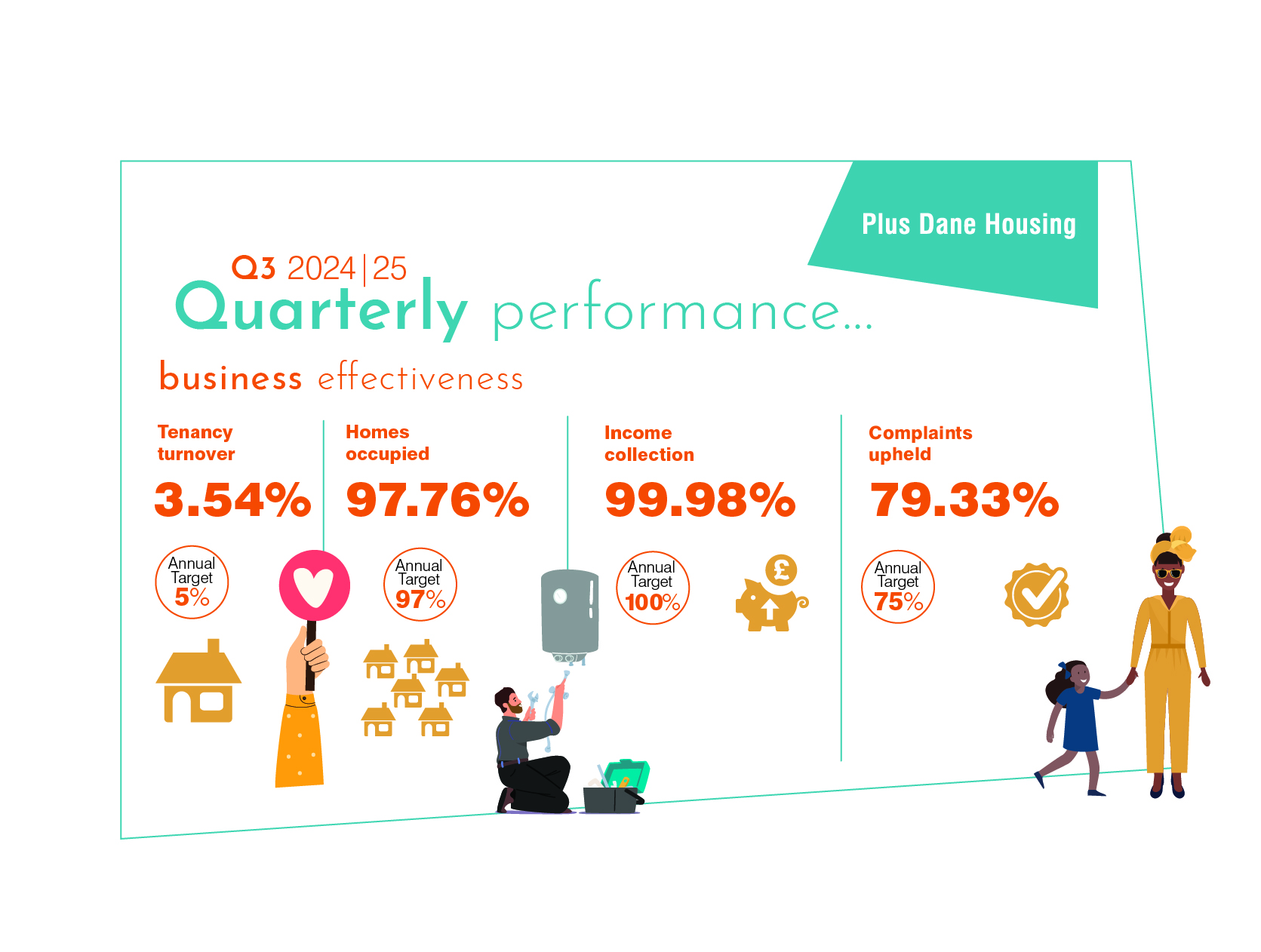 Plus Dane Housing

Q3 2024|25

Quarterly performance...

business effectiveness

Tenancy turnover

3.54%

Annual Target 5%

Homes occupied

97.76%

Annual Target 97%

Income collection

99.98%

Annual Target 100%

£

Complaints upheld

79.33%

Annual Target 75%